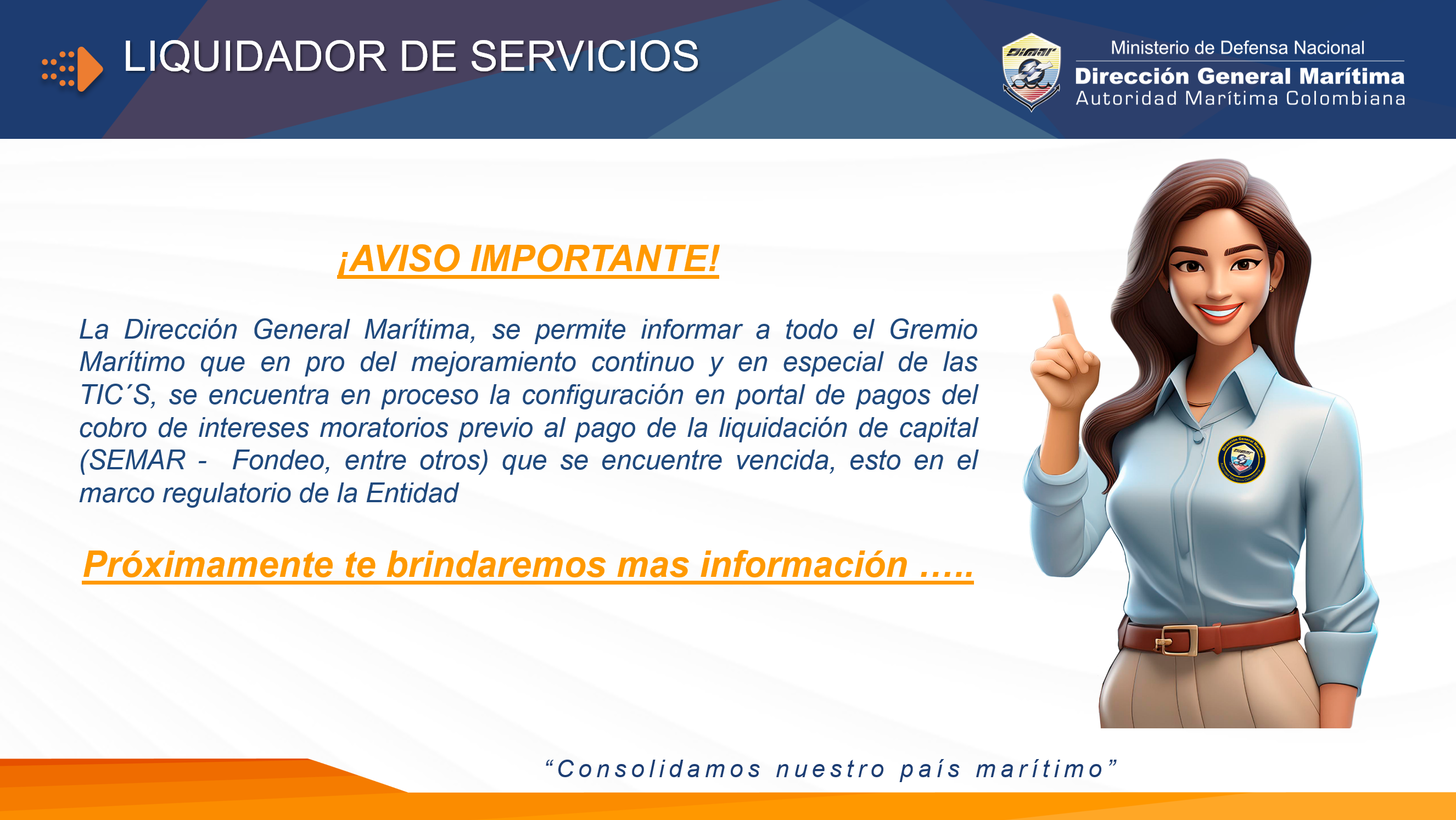 LIQUIDADOR DE SERVICIOS

DIMAR

Ministerio de Defensa Nacional
Dirección General Marítima
Autoridad Marítima Colombiana

¡AVISO IMPORTANTE!

La Dirección General Marítima, se permite informar a todo el Gremio Marítimo que en pro del mejoramiento continuo y en especial de las TIC´S, se encuentra en proceso la configuración en portal de pagos del cobro de intereses moratorios previo al pago de la liquidación de capital (SEMAR - Fondeo, entre otros) que se encuentre vencida, esto en el marco regulatorio de la Entidad

Próximamente te brindaremos mas información …..

“Consolidamos nuestro país marítimo”